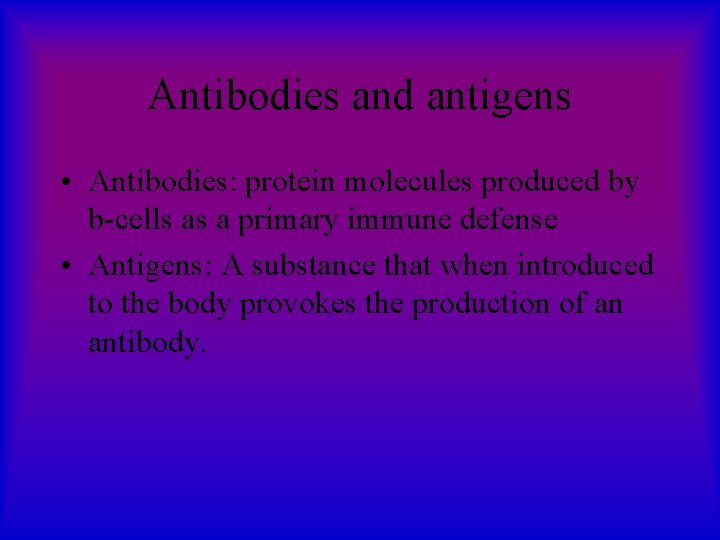 Antibodies and antigens

• Antibodies: protein molecules produced by b-cells as a primary immune defense

• Antigens: A substance that when introduced to the body provokes the production of an antibody.